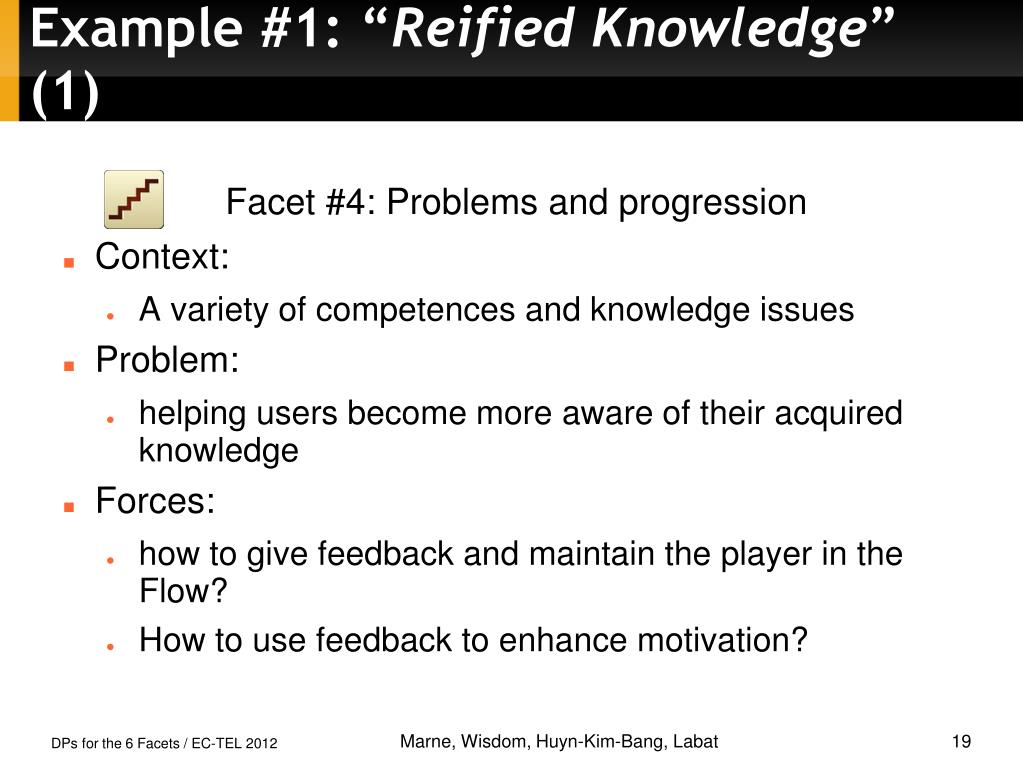 Example #1: “Reified Knowledge” (1)

Facet #4: Problems and progression

Context:

A variety of competences and knowledge issues

Problem:

helping users become more aware of their acquired knowledge

Forces:

how to give feedback and maintain the player in the Flow?

How to use feedback to enhance motivation?

DPs for the 6 Facets / EC-TEL 2012

Marne, Wisdom, Huyn-Kim-Bang, Labat

19